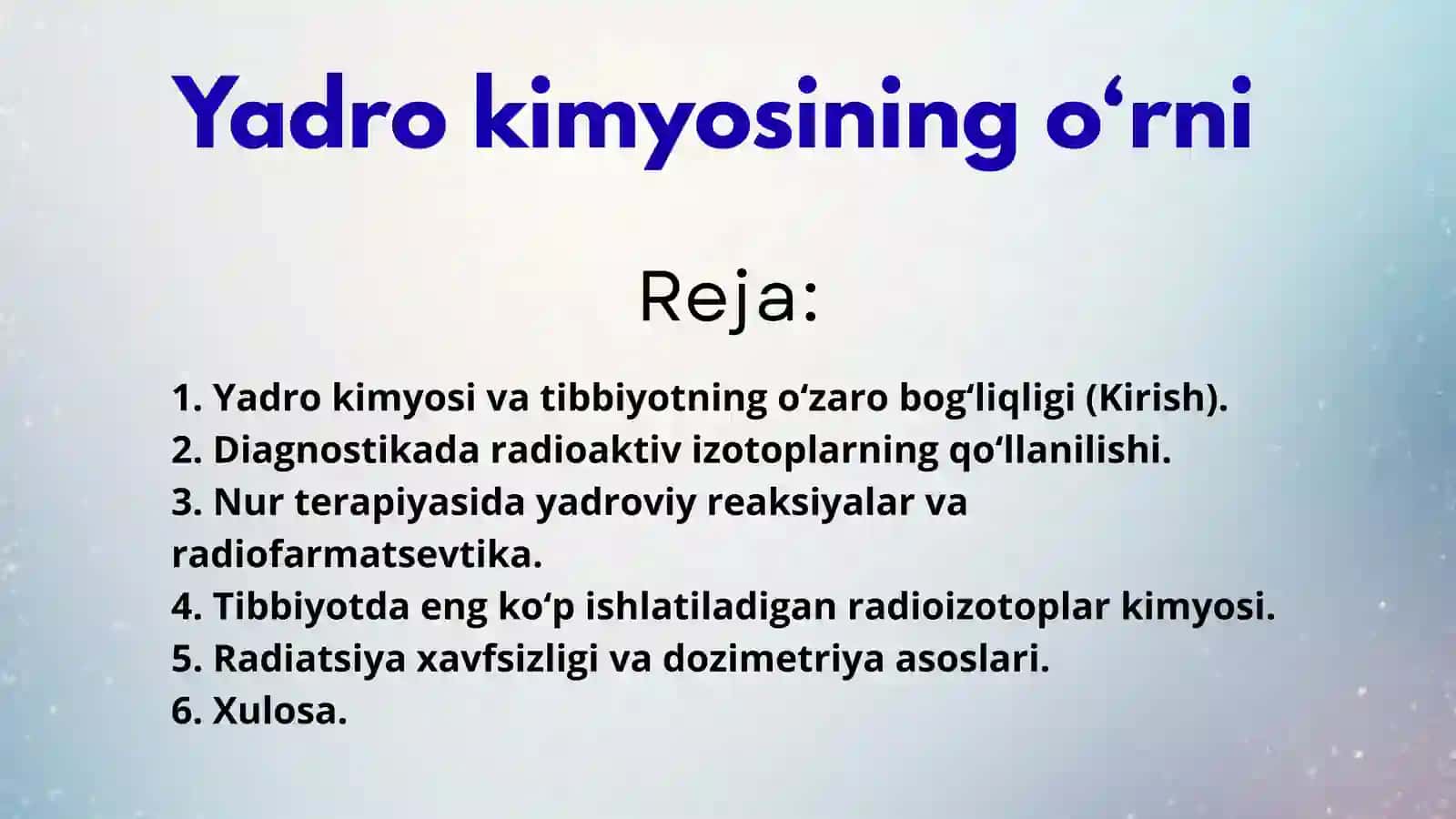 Yadro kimyosining o‘rni

Reja:

1. Yadro kimyosi va tibbiyotning o‘zaro bog‘liqligi (Kirish).
2. Diagnostikada radioaktiv izotoplarning qo‘llanilishi.
3. Nur terapiyasida yadroviy reaksiyalar va radiofarmatsevtika.
4. Tibbiyotda eng ko‘p ishlatiladigan radioizotoplar kimyosi.
5. Radiatsiya xavfsizligi va dozimetriya asoslari.
6. Xulosa.